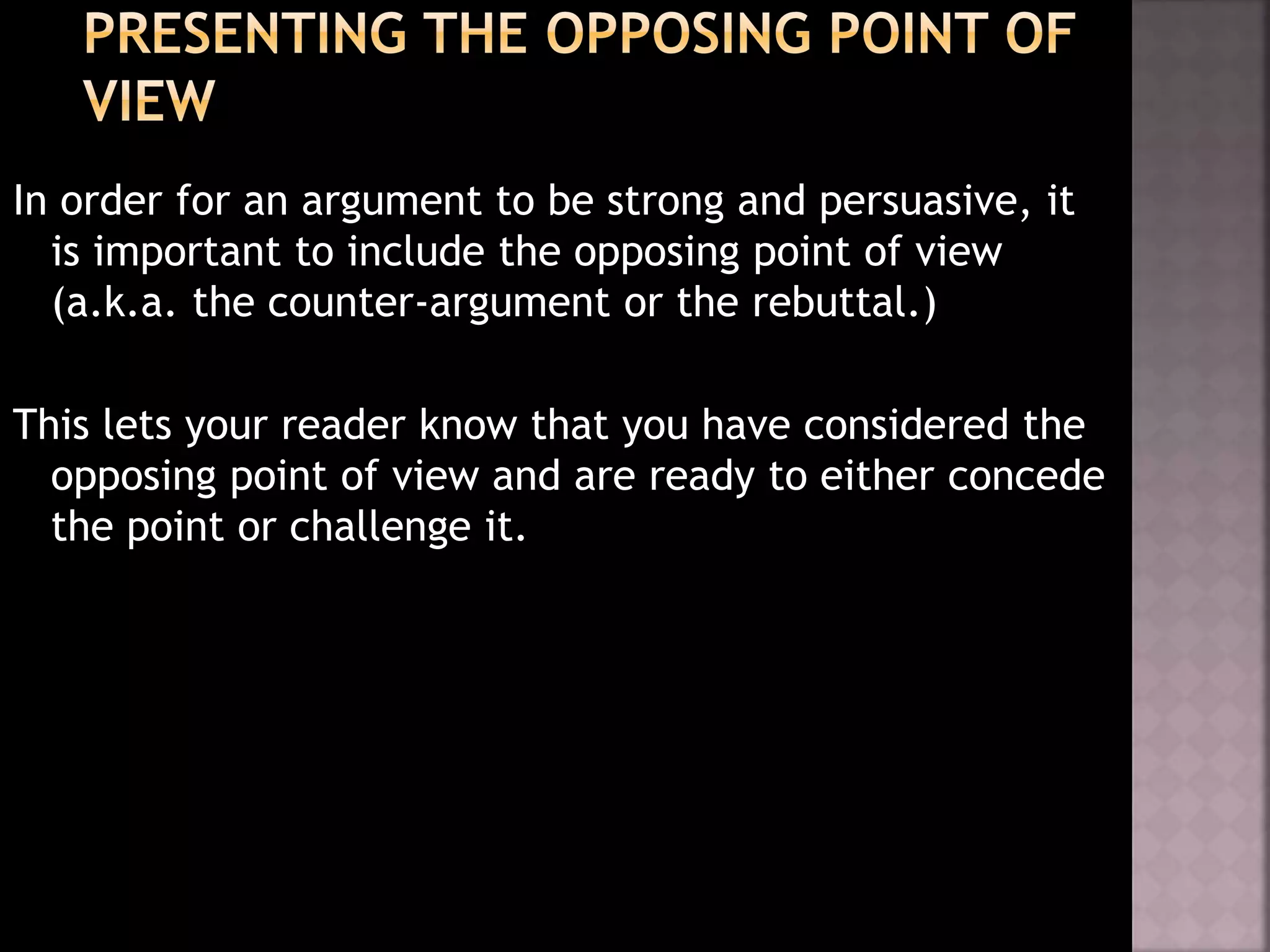 PRESENTING THE OPPOSING POINT OF VIEW

In order for an argument to be strong and persuasive, it is important to include the opposing point of view (a.k.a. the counter-argument or the rebuttal.)

This lets your reader know that you have considered the opposing point of view and are ready to either concede the point or challenge it.